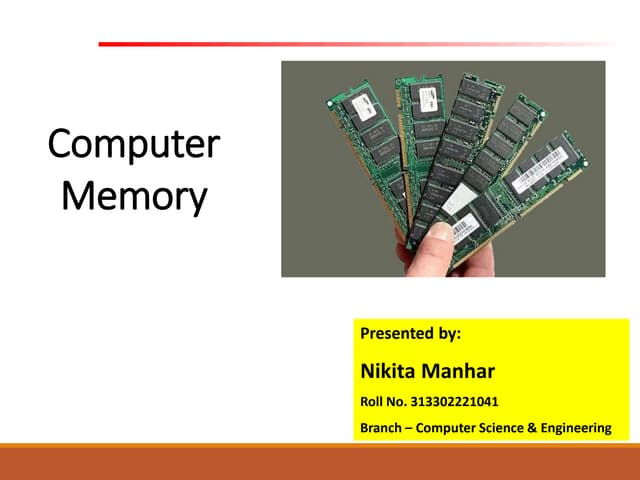 Computer Memory

Presented by:

Nikita Manhar

Roll No. 313302221041

Branch – Computer Science & Engineering